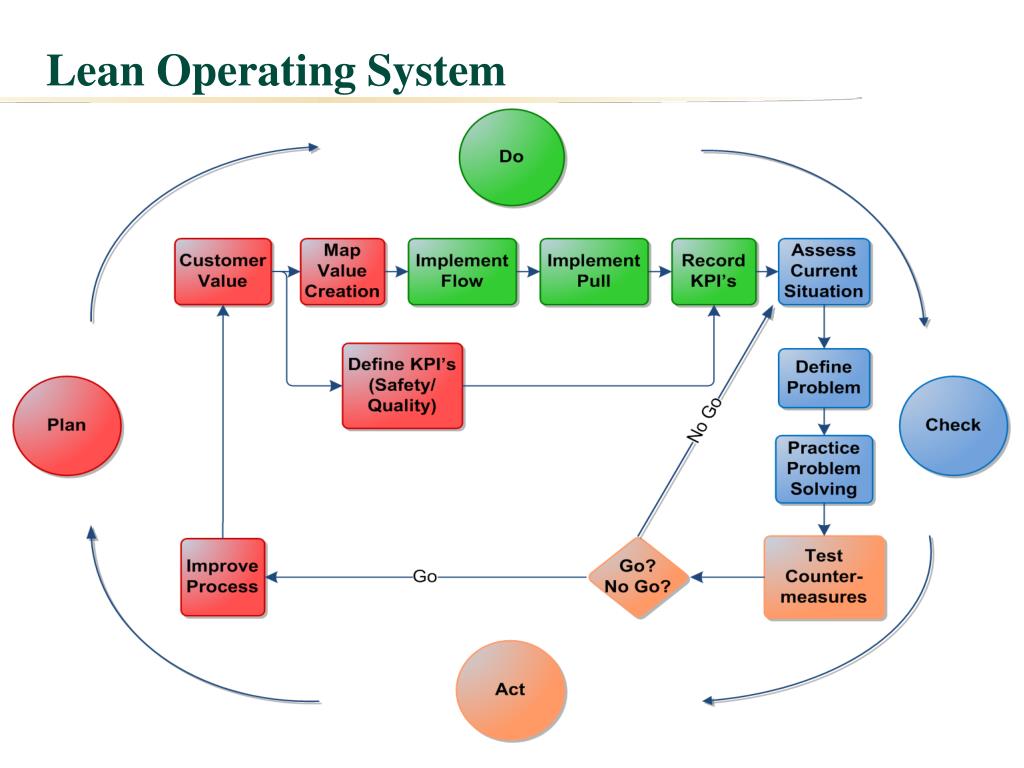 Lean Operating System

Do

Customer Value

Map Value Creation

Implement Flow

Implement Pull

Record KPI's

Assess Current Situation

Define KPI's (Safety/ Quality)

Define Problem

Plan

Check

No Go

Practice Problem Solving

Improve Process

Go

Go? No Go?

Test Counter-measures

Act